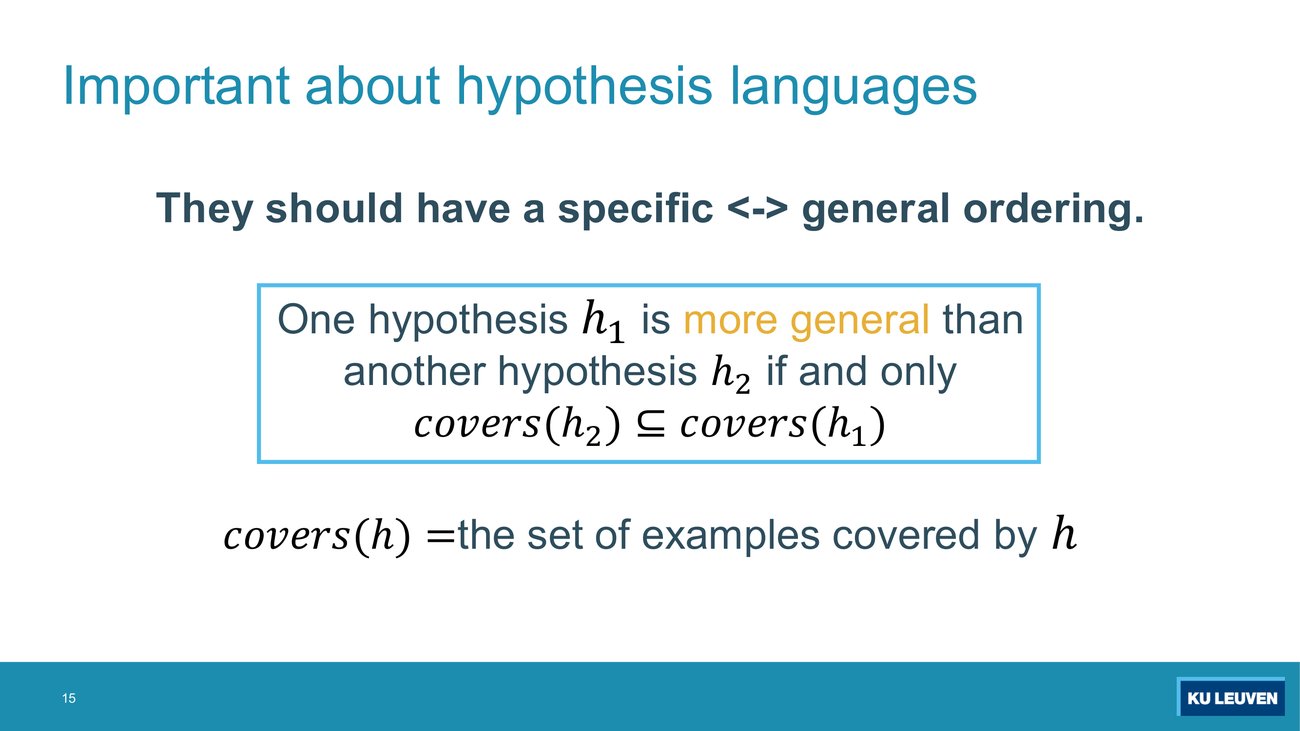 Important about hypothesis languages

They should have a specific <-> general ordering.

One hypothesis $h_1$ is more general than another hypothesis $h_2$ if and only $covers(h_2) \subseteq covers(h_1)$

$covers(h) =$the set of examples covered by $h$

15

KU LEUVEN